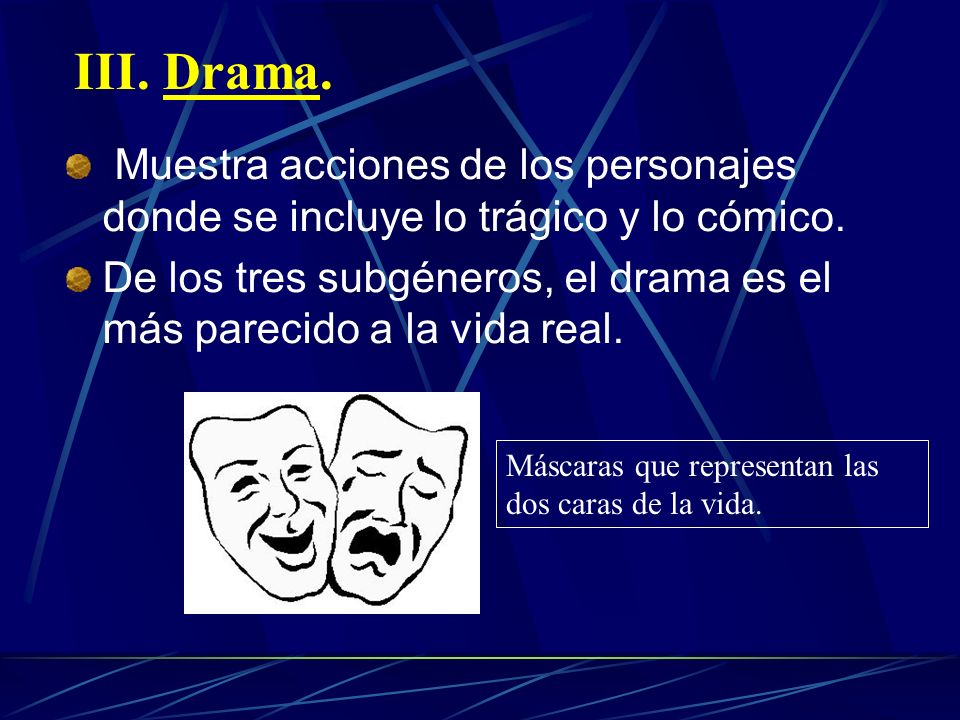 III. Drama.

Muestra acciones de los personajes donde se incluye lo trágico y lo cómico.

De los tres subgéneros, el drama es el más parecido a la vida real.

Máscaras que representan las dos caras de la vida.